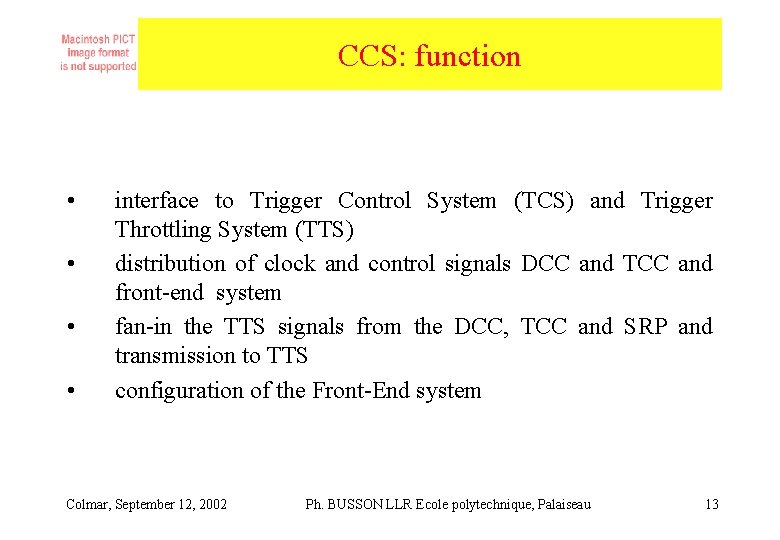 Macintosh PICT image format is not supported

CCS: function

• interface to Trigger Control System (TCS) and Trigger Throttling System (TTS)
• distribution of clock and control signals DCC and TCC and front-end system
• fan-in the TTS signals from the DCC, TCC and SRP and transmission to TTS
• configuration of the Front-End system

Colmar, September 12, 2002 Ph. BUSSON LLR Ecole polytechnique, Palaiseau 13